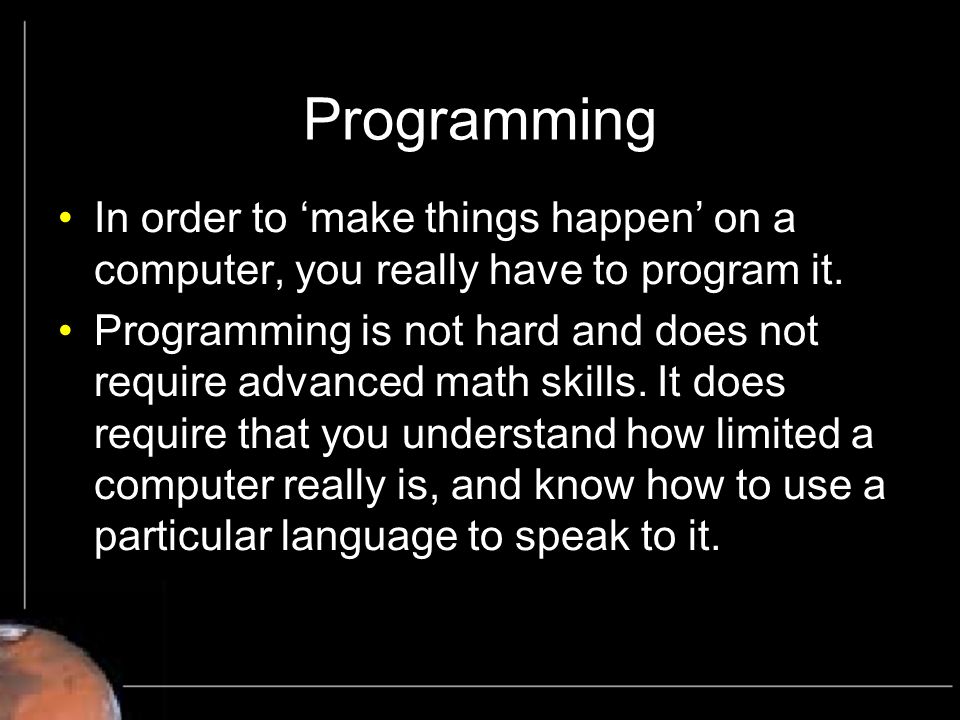 Programming

• In order to ‘make things happen’ on a computer, you really have to program it.

• Programming is not hard and does not require advanced math skills. It does require that you understand how limited a computer really is, and know how to use a particular language to speak to it.